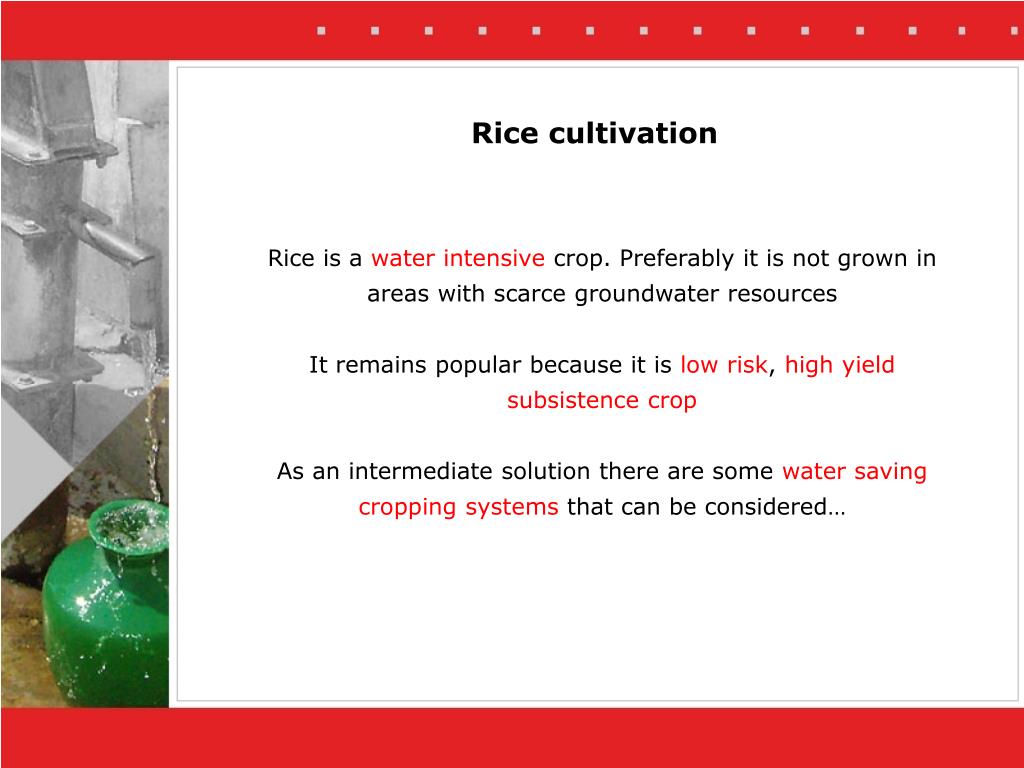 Rice cultivation

Rice is a water intensive crop. Preferably it is not grown in areas with scarce groundwater resources

It remains popular because it is low risk, high yield subsistence crop

As an intermediate solution there are some water saving cropping systems that can be considered…